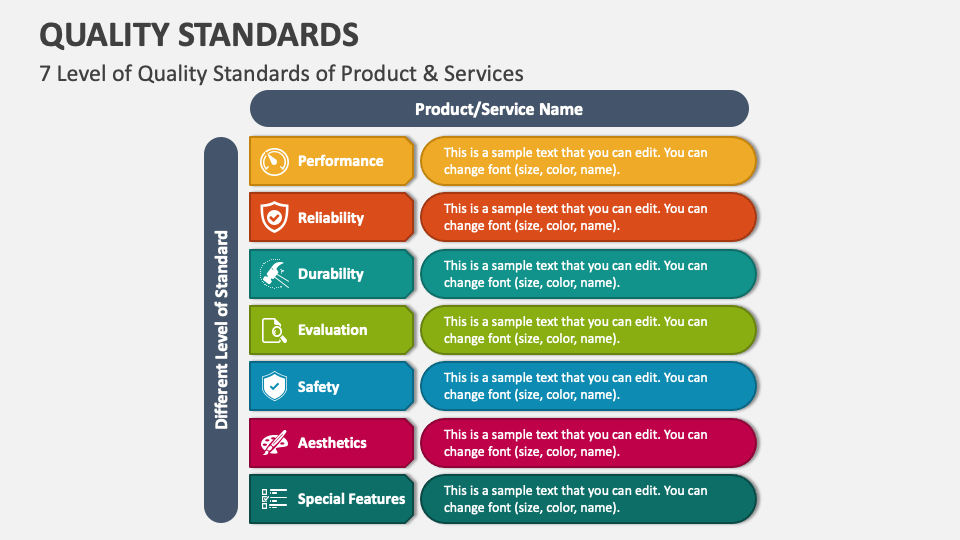 QUALITY STANDARDS

7 Level of Quality Standards of Product & Services

Product/Service Name

Different Level of Standard

Performance
This is a sample text that you can edit. You can change font (size, color, name).

Reliability
This is a sample text that you can edit. You can change font (size, color, name).

Durability
This is a sample text that you can edit. You can change font (size, color, name).

Evaluation
This is a sample text that you can edit. You can change font (size, color, name).

Safety
This is a sample text that you can edit. You can change font (size, color, name).

Aesthetics
This is a sample text that you can edit. You can change font (size, color, name).

Special Features
This is a sample text that you can edit. You can change font (size, color, name).